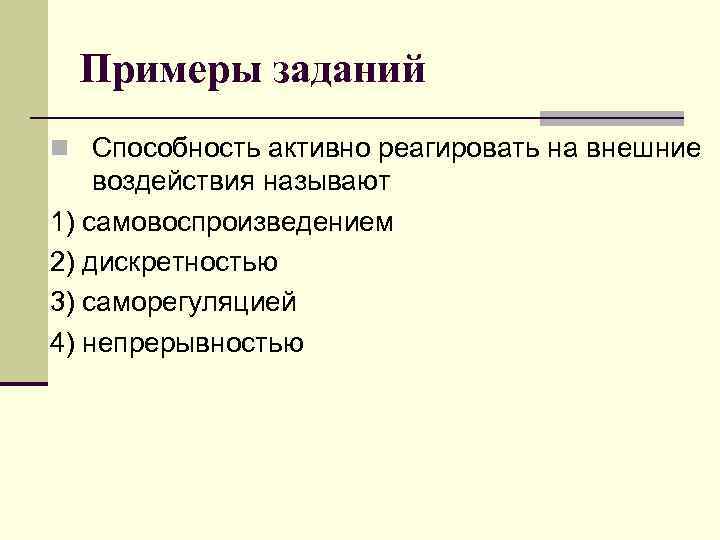 Примеры заданий

Способность активно реагировать на внешние воздействия называют

1) самовоспроизведением

2) дискретностью

3) саморегуляцией

4) непрерывностью